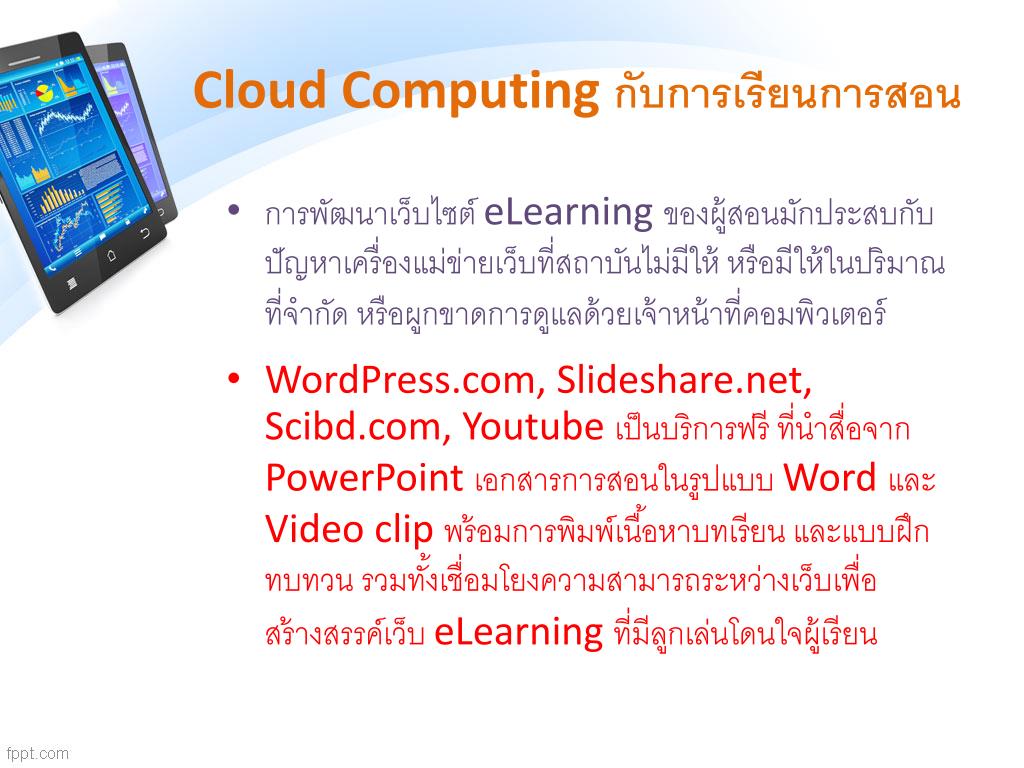 Cloud Computing กับการเรียนการสอน

• การพัฒนาเว็บไซต์ eLearning ของผู้สอนมักประสบกับปัญหาเครื่องแม่ข่ายเว็บที่สถาบันไม่มีให้ หรือมีให้ในปริมาณที่จำกัด หรือผูกขาดการดูแลด้วยเจ้าหน้าที่คอมพิวเตอร์

• WordPress.com, Slideshare.net, Scibd.com, Youtube เป็นบริการฟรี ที่นำสื่อจาก PowerPoint เอกสารการสอนในรูปแบบ Word และ Video clip พร้อมการพิมพ์เนื้อหาบทเรียน และแบบฝึกทบทวน รวมทั้งเชื่อมโยงความสามารถระหว่างเว็บเพื่อสร้างสรรค์เว็บ eLearning ที่มีลูกเล่นโดนใจผู้เรียน

fppt.com